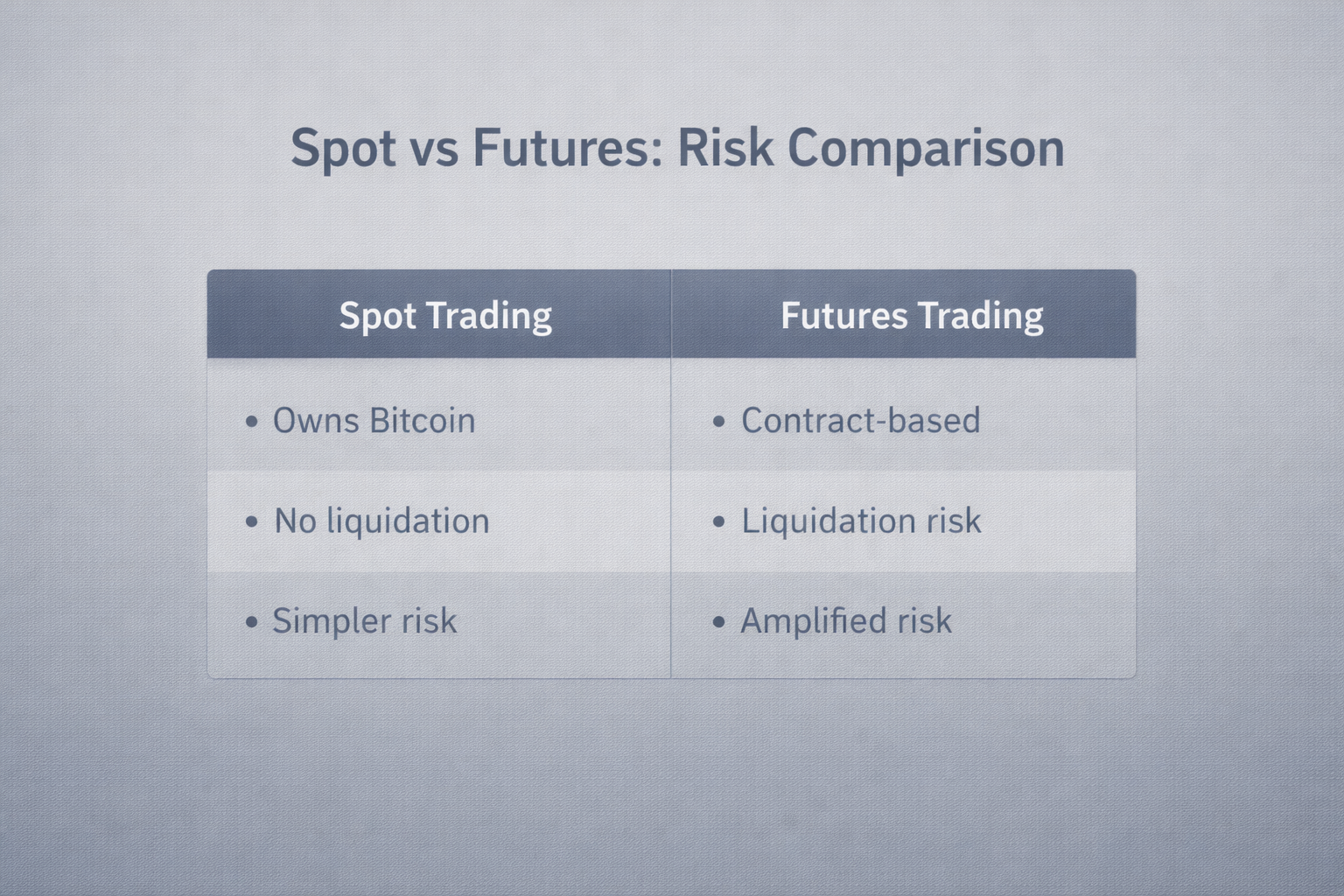 Spot vs Futures: Risk Comparison

| Spot Trading | Futures Trading |
|---|---|
| • Owns Bitcoin | • Contract-based |
| • No liquidation | • Liquidation risk |
| • Simpler risk | • Amplified risk |